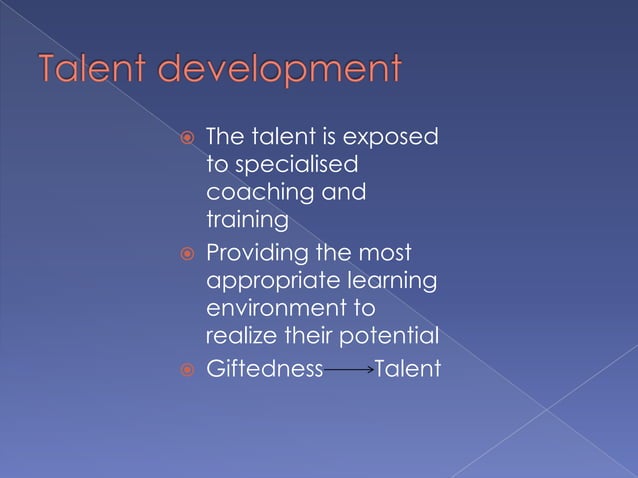 Talent development

The talent is exposed to specialised coaching and training

Providing the most appropriate learning environment to realize their potential

Giftedness $\longrightarrow$ Talent